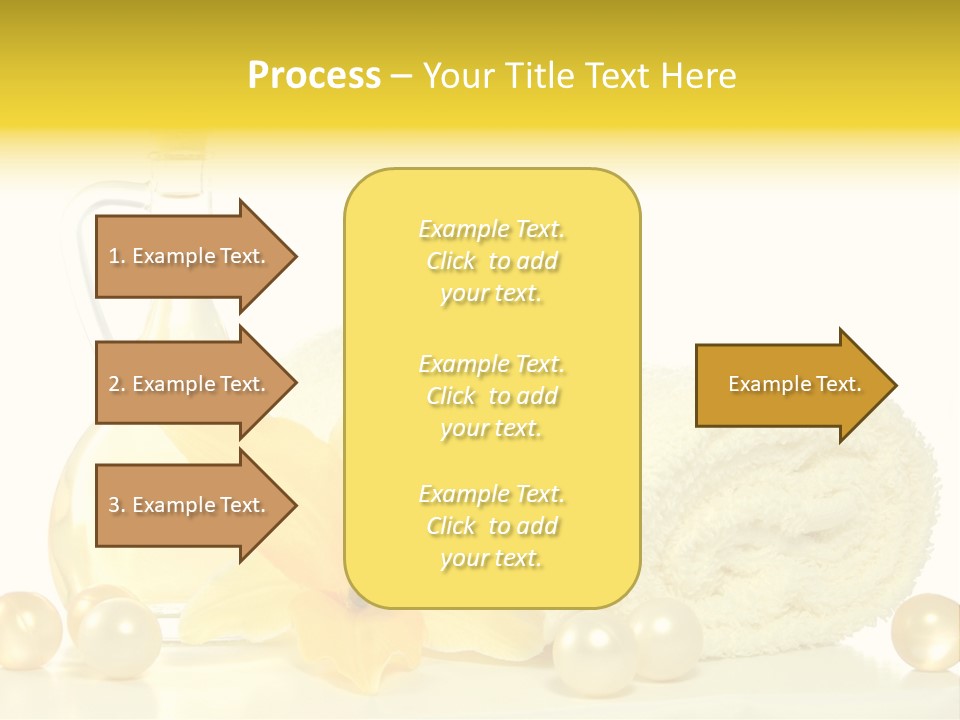 Process – Your Title Text Here

1. Example Text.

2. Example Text.

3. Example Text.

Example Text. Click to add your text.

Example Text. Click to add your text.

Example Text. Click to add your text.

Example Text.